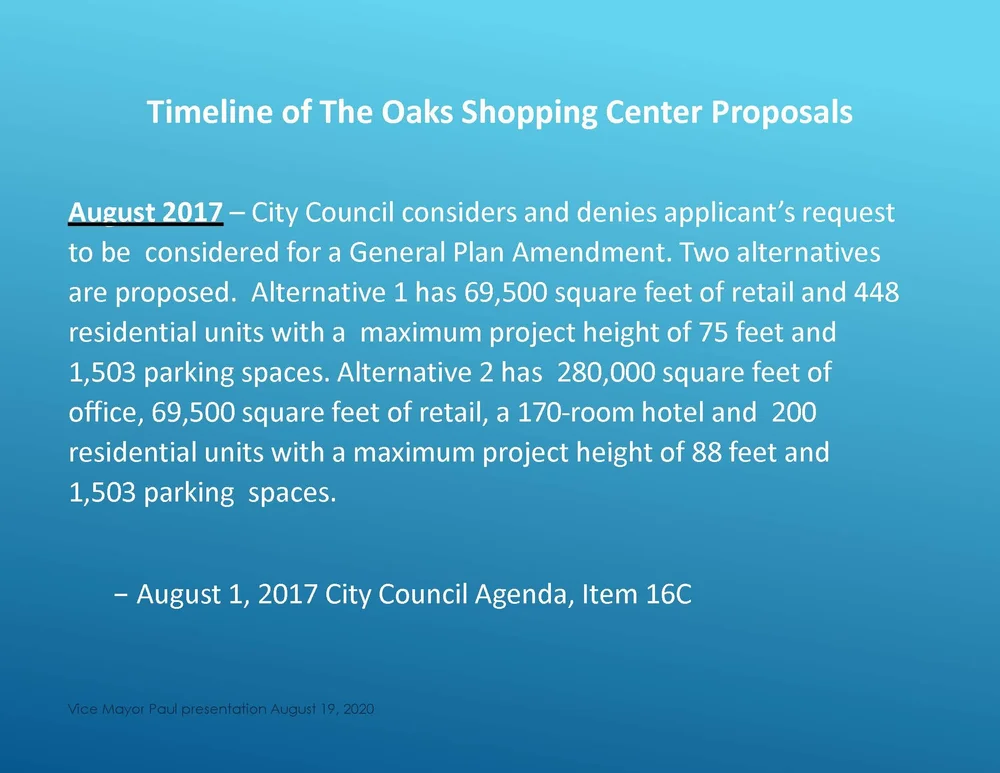 Timeline of The Oaks Shopping Center Proposals

August 2017 – City Council considers and denies applicant's request to be considered for a General Plan Amendment. Two alternatives are proposed. Alternative 1 has 69,500 square feet of retail and 448 residential units with a maximum project height of 75 feet and 1,503 parking spaces. Alternative 2 has 280,000 square feet of office, 69,500 square feet of retail, a 170-room hotel and 200 residential units with a maximum project height of 88 feet and 1,503 parking spaces.

− August 1, 2017 City Council Agenda, Item 16C

Vice Mayor Paul presentation August 19, 2020